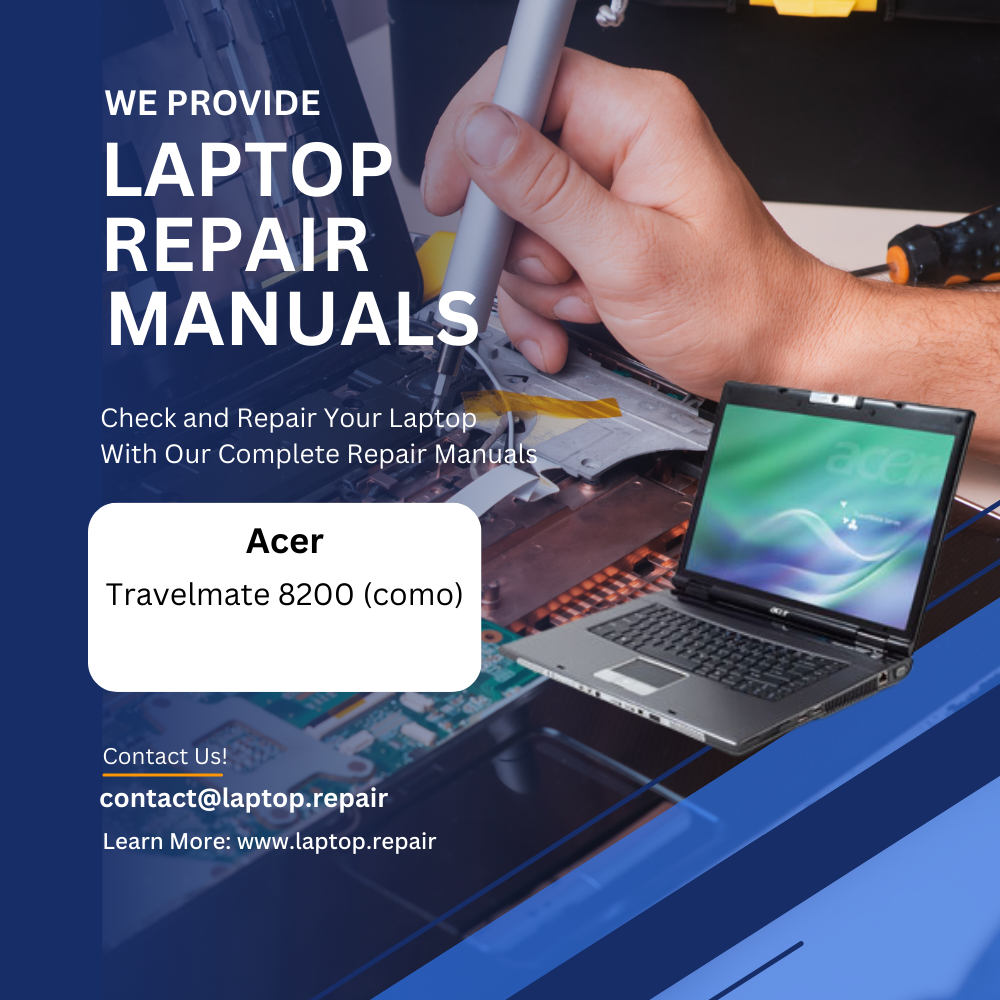 WE PROVIDE
LAPTOP
REPAIR
MANUALS

Check and Repair Your Laptop
With Our Complete Repair Manuals

Acer
Travelmate 8200 (como)

acer

Contact Us!
contact@laptop.repair
Learn More: www.laptop.repair